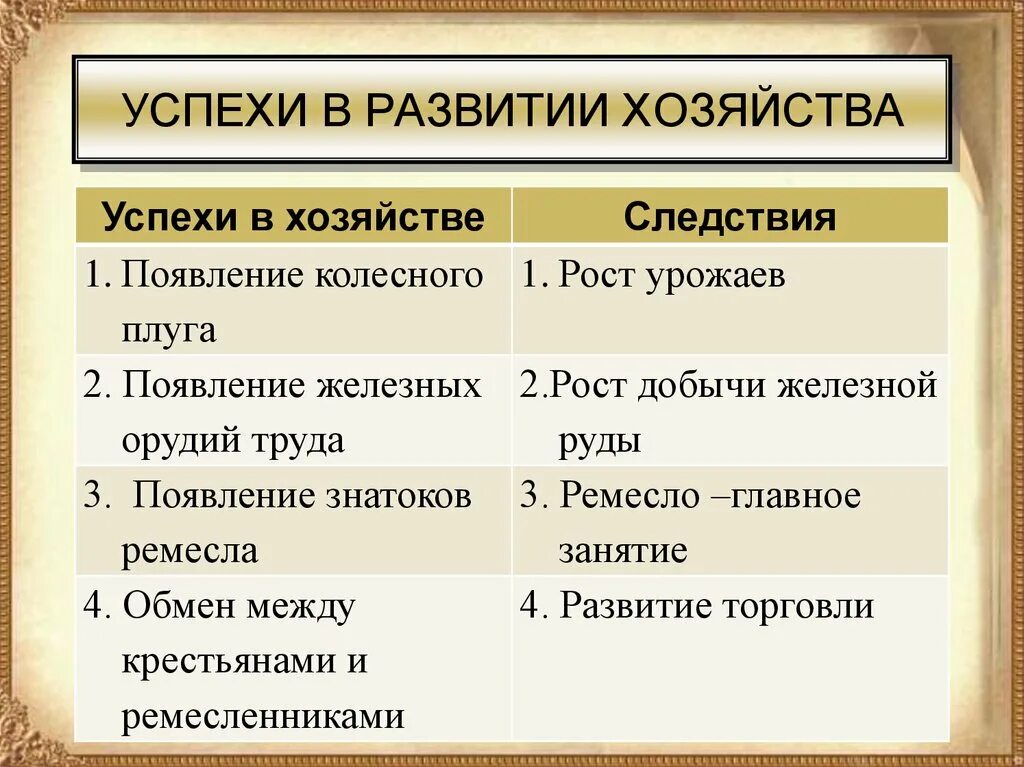 УСПЕХИ В РАЗВИТИИ ХОЗЯЙСТВА

| Успехи в хозяйстве | Следствия |
|---|---|
| 1. Появление колесного плуга | 1. Рост урожаев |
| 2. Появление железных орудий труда | 2.Рост добычи железной руды |
| 3. Появление знатоков ремесла | 3. Ремесло –главное занятие |
| 4. Обмен между крестьянами и ремесленниками | 4. Развитие торговли |